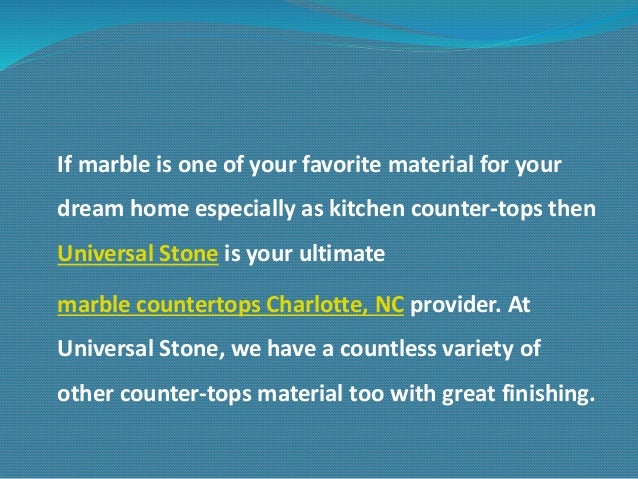 If marble is one of your favorite material for your dream home especially as kitchen counter-tops then Universal Stone is your ultimate

marble countertops Charlotte, NC provider. At Universal Stone, we have a countless variety of other counter-tops material too with great finishing.